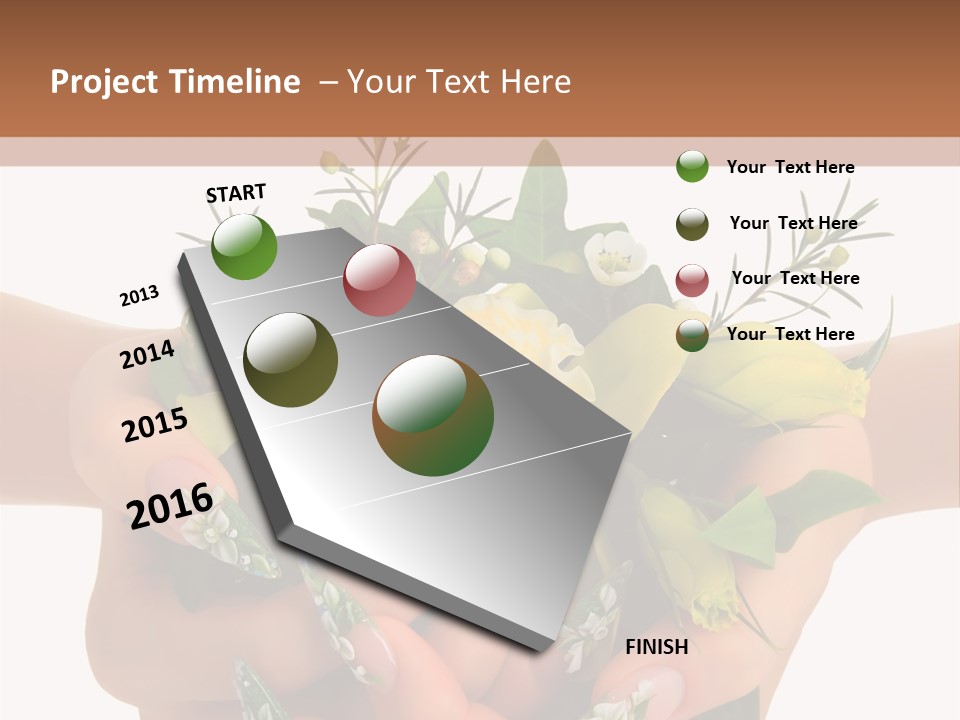 Project Timeline – Your Text Here

START

2013

2014

2015

2016

FINISH

Your Text Here

Your Text Here

Your Text Here

Your Text Here